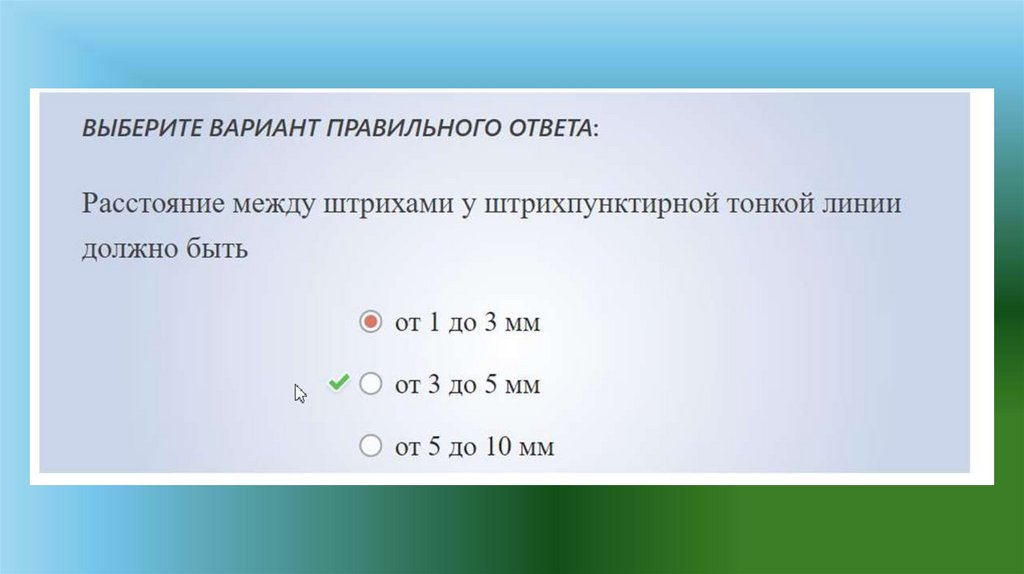 ВЫБЕРИТЕ ВАРИАНТ ПРАВИЛЬНОГО ОТВЕТА:

Расстояние между штрихами у штрихпунктирной тонкой линии должно быть

от 1 до 3 мм

от 3 до 5 мм

от 5 до 10 мм